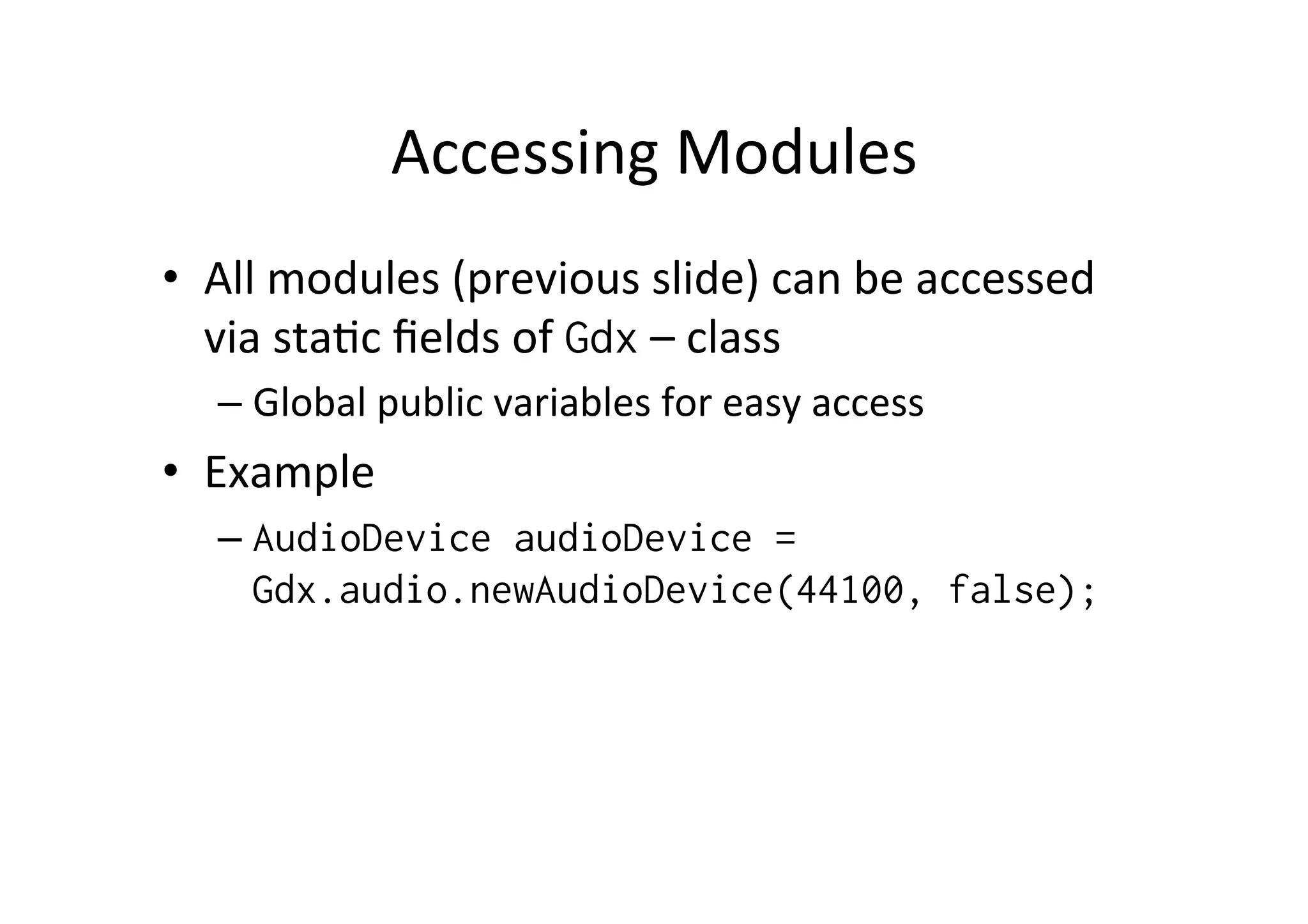 Accessing Modules

• All modules (previous slide) can be accessed via static fields of Gdx – class

– Global public variables for easy access

• Example

– AudioDevice audioDevice = Gdx.audio.newAudioDevice(44100, false);